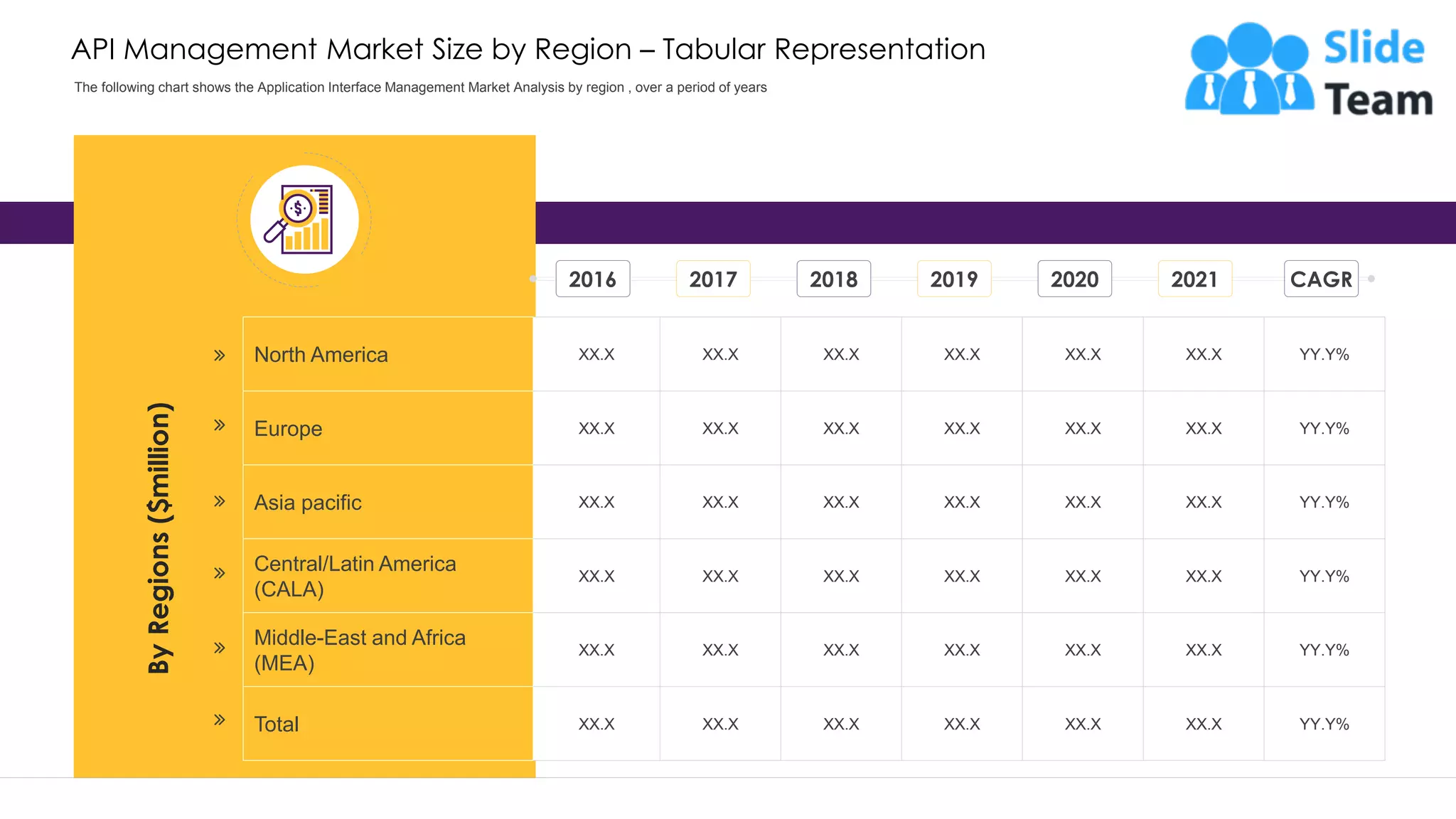 API Management Market Size by Region – Tabular Representation

The following chart shows the Application Interface Management Market Analysis by region , over a period of years

Slide Team

By Regions ($million)

| | 2016 | 2017 | 2018 | 2019 | 2020 | 2021 | CAGR |
|---|---|---|---|---|---|---|---|
| » North America | XX.X | XX.X | XX.X | XX.X | XX.X | XX.X | YY.Y% |
| » Europe | XX.X | XX.X | XX.X | XX.X | XX.X | XX.X | YY.Y% |
| » Asia pacific | XX.X | XX.X | XX.X | XX.X | XX.X | XX.X | YY.Y% |
| » Central/Latin America (CALA) | XX.X | XX.X | XX.X | XX.X | XX.X | XX.X | YY.Y% |
| » Middle-East and Africa (MEA) | XX.X | XX.X | XX.X | XX.X | XX.X | XX.X | YY.Y% |
| » Total | XX.X | XX.X | XX.X | XX.X | XX.X | XX.X | YY.Y% |